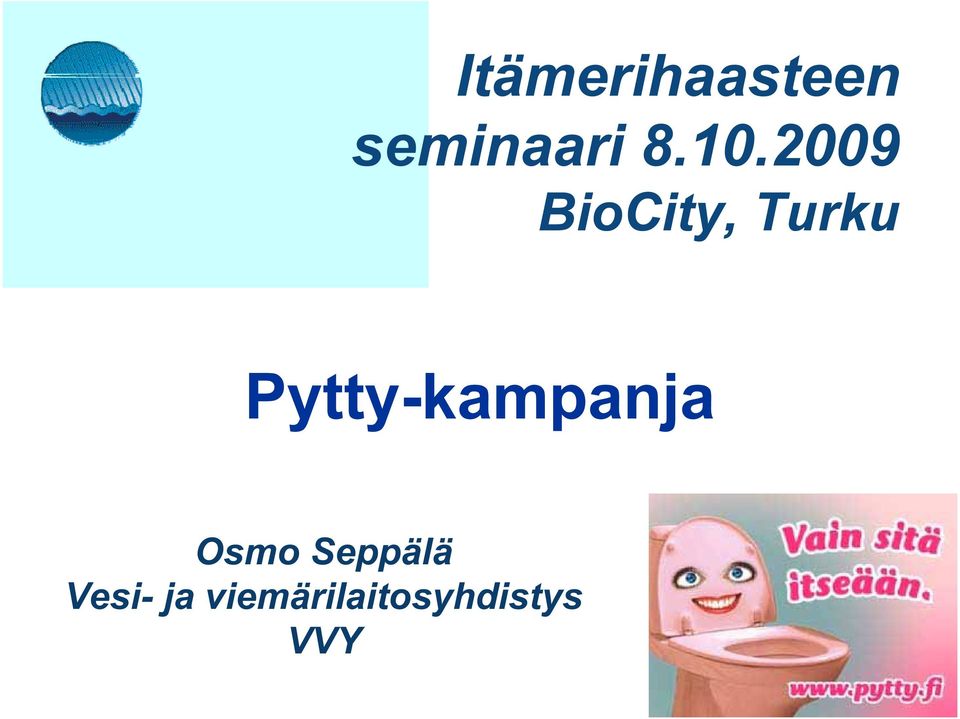 Itämerihaasteen seminaari 8.10.2009 BioCity, Turku

Pytty-kampanja

Osmo Seppälä
Vesi- ja viemärilaitosyhdistys
VVY

Vain sitä itseään.

www.pytty.fi